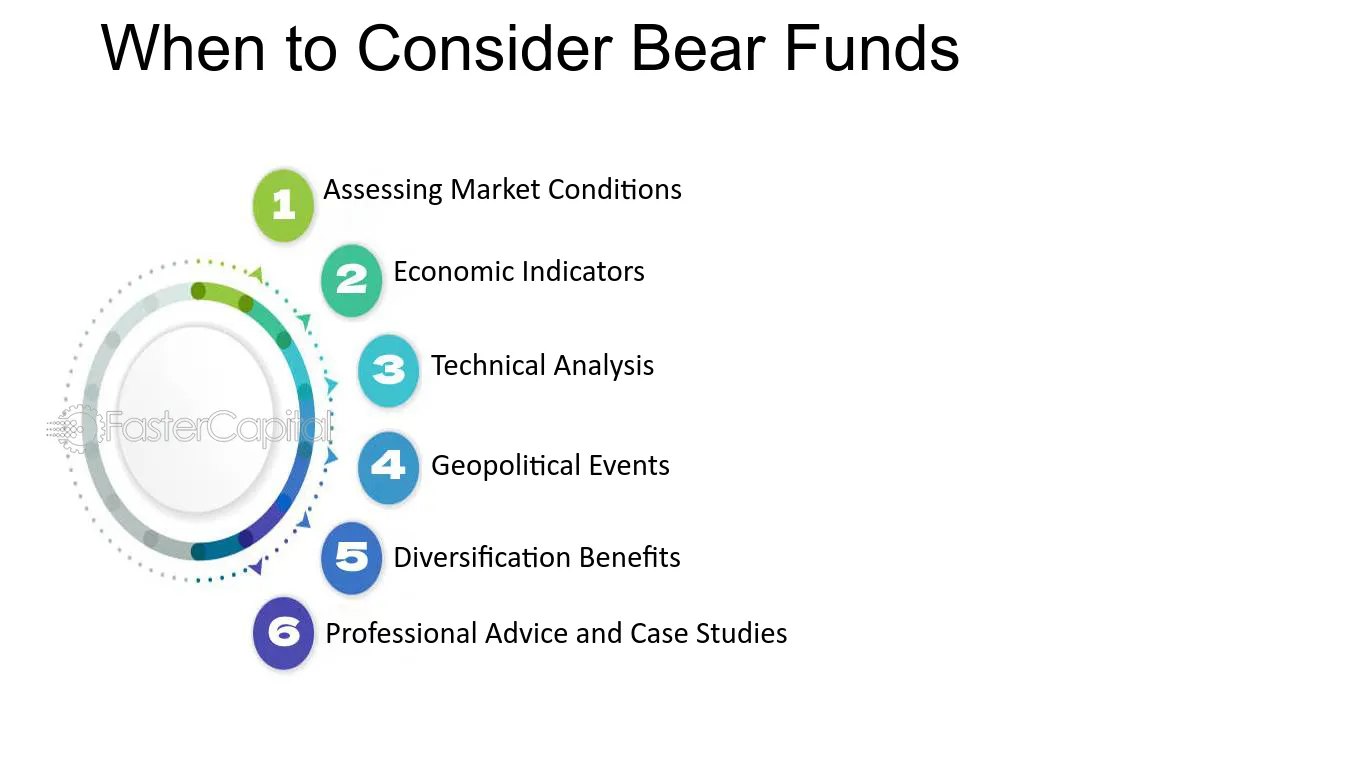 When to Consider Bear Funds

1 Assessing Market Conditions

2 Economic Indicators

3 Technical Analysis

4 Geopolitical Events

5 Diversification Benefits

6 Professional Advice and Case Studies

FasterCapital